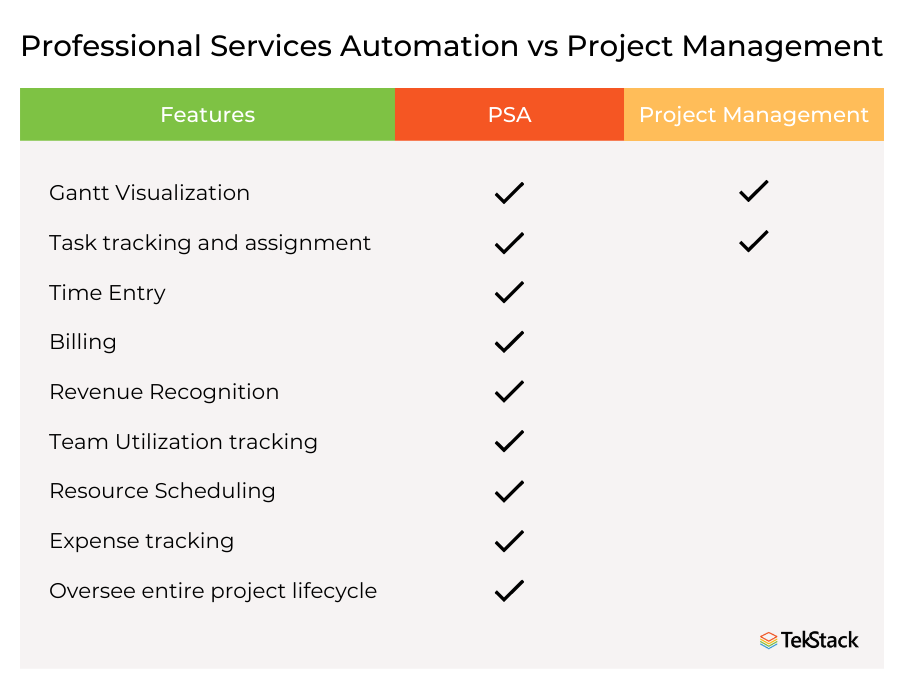 Professional Services Automation vs Project Management

| Features | PSA | Project Management |
|---|---|---|
| Gantt Visualization | ✓ | ✓ |
| Task tracking and assignment | ✓ | ✓ |
| Time Entry | ✓ | |
| Billing | ✓ | |
| Revenue Recognition | ✓ | |
| Team Utilization tracking | ✓ | |
| Resource Scheduling | ✓ | |
| Expense tracking | ✓ | |
| Oversee entire project lifecycle | ✓ | |

TekStack